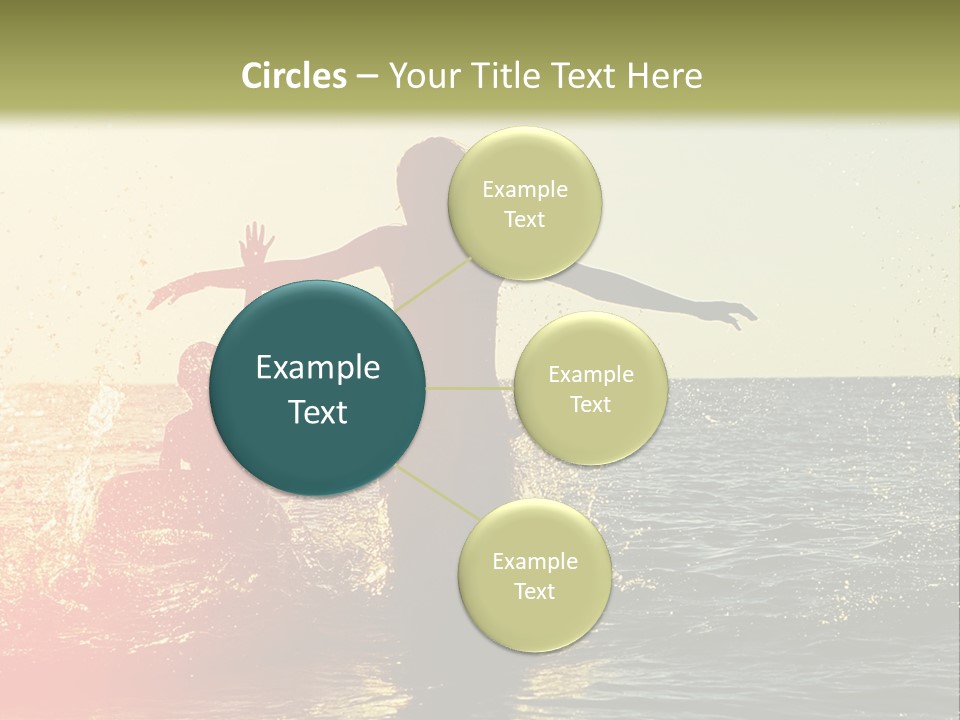 Circles – Your Title Text Here

Example Text

Example Text

Example Text

Example Text